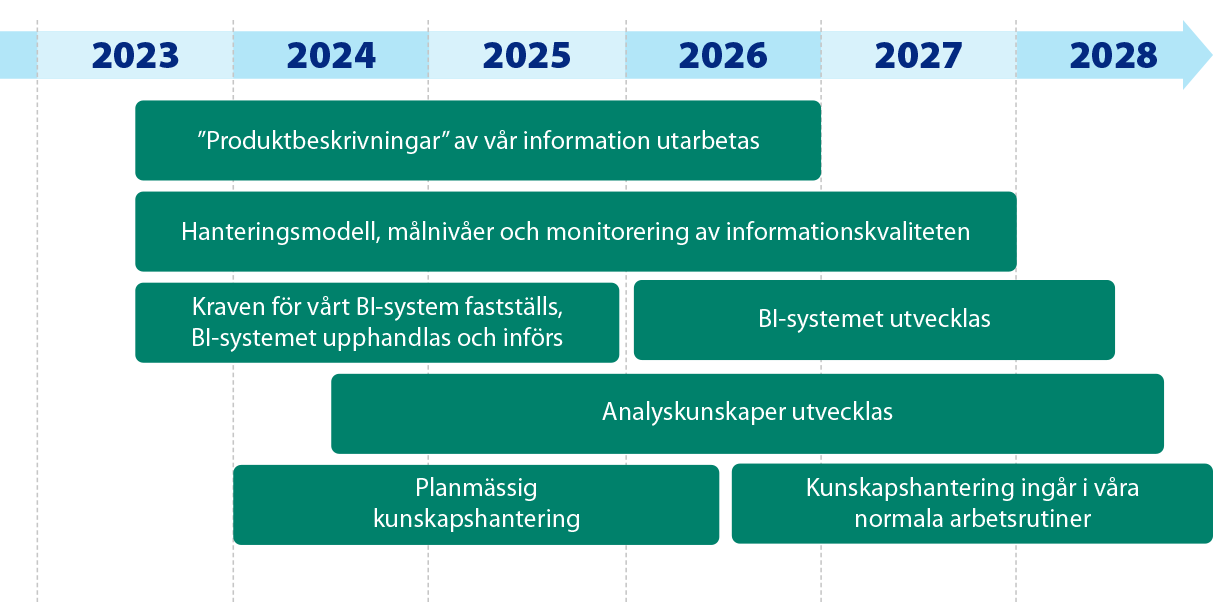 2023 2024 2025 2026 2027 2028

”Produktbeskrivningar” av vår information utarbetas

Hanteringsmodell, målnivåer och monitorering av informationskvaliteten

Kraven för vårt BI-system fastställs, BI-systemet upphandlas och införs

BI-systemet utvecklas

Analyskunskaper utvecklas

Planmässig kunskapshantering

Kunskapshantering ingår i våra normala arbetsrutiner